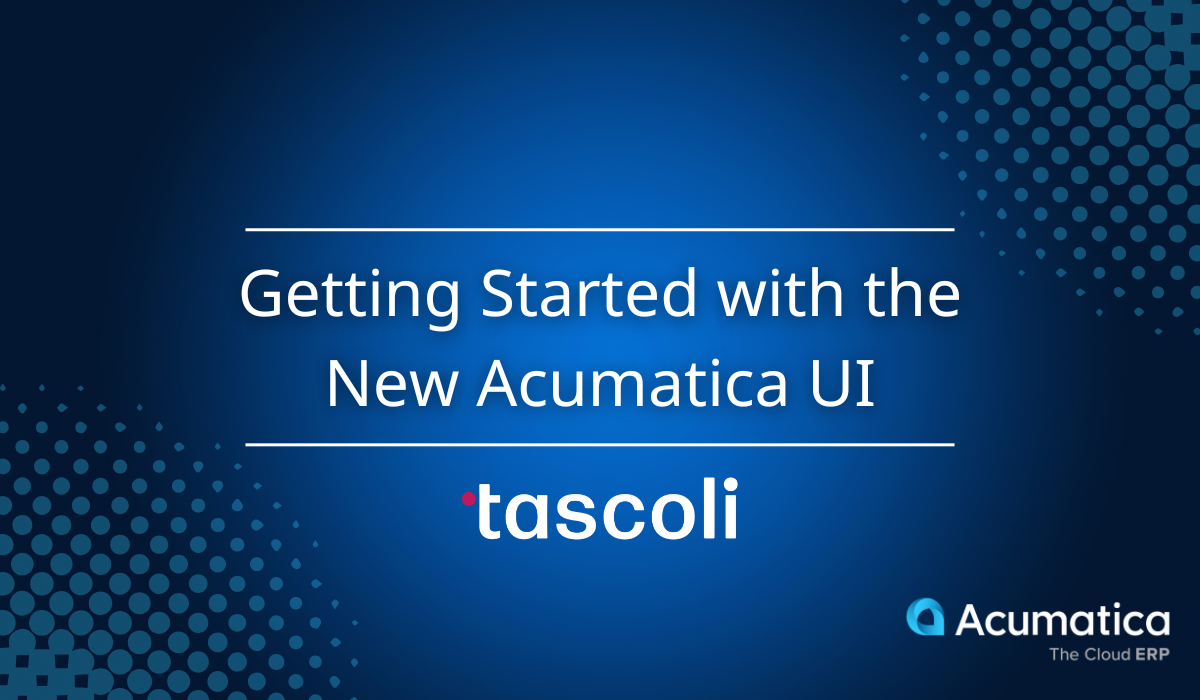 Getting Started with the New Acumatica UI

tascoli

Acumatica
The Cloud ERP